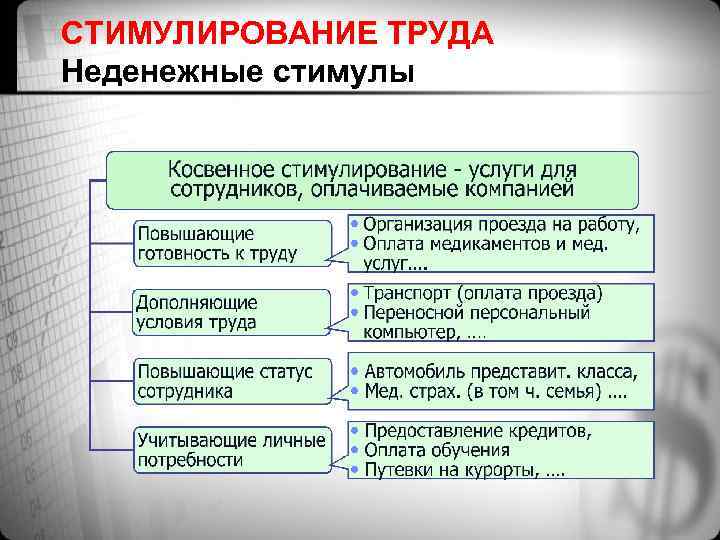 СТИМУЛИРОВАНИЕ ТРУДА
Неденежные стимулы

Косвенное стимулирование - услуги для сотрудников, оплачиваемые компанией

Повышающие готовность к труду

• Организация проезда на работу,
• Оплата медикаментов и мед. услуг….

Дополняющие условия труда

• Транспорт (оплата проезда)
• Переносной персональный компьютер, ….

Повышающие статус сотрудника

• Автомобиль представит. класса,
• Мед. страх. (в том ч. семья) ….

Учитывающие личные потребности

• Предоставление кредитов,
• Оплата обучения
• Путевки на курорты, ….